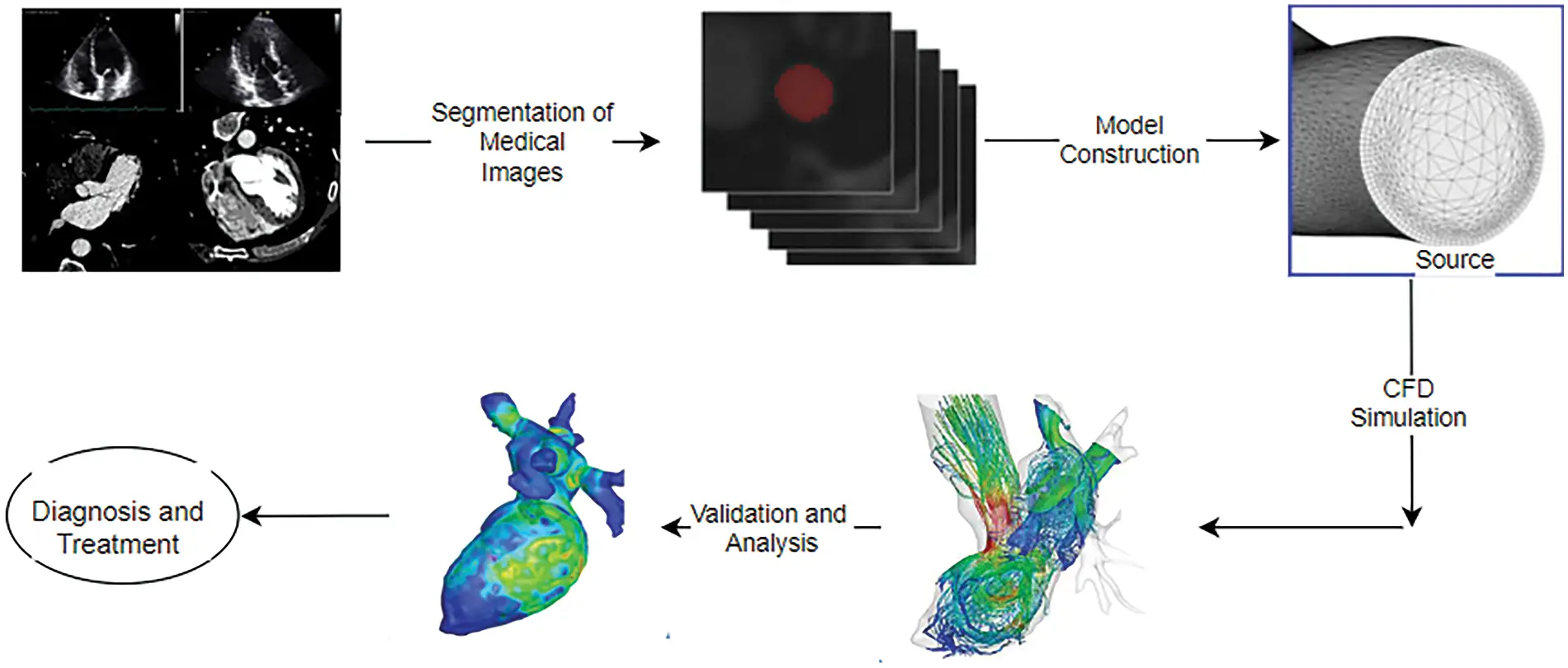 Segmentation of Medical Images

Model Construction

Source

CFD Simulation

Validation and Analysis

Diagnosis and Treatment